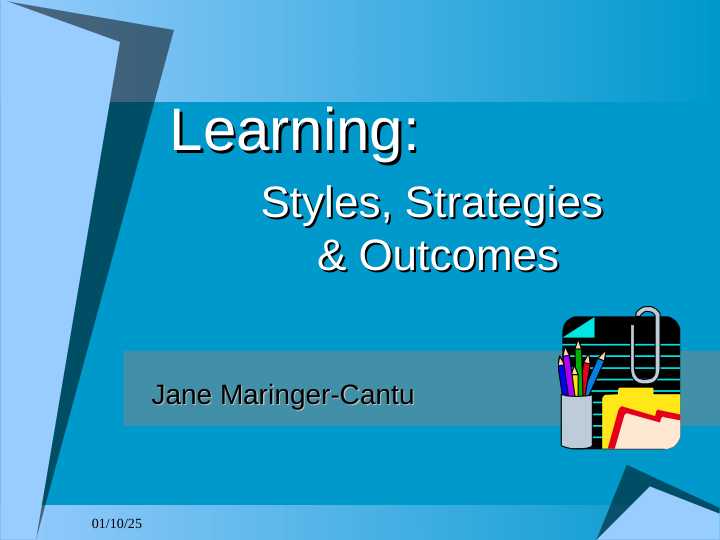 Learning:

Styles, Strategies & Outcomes

Jane Maringer-Cantu

01/10/25